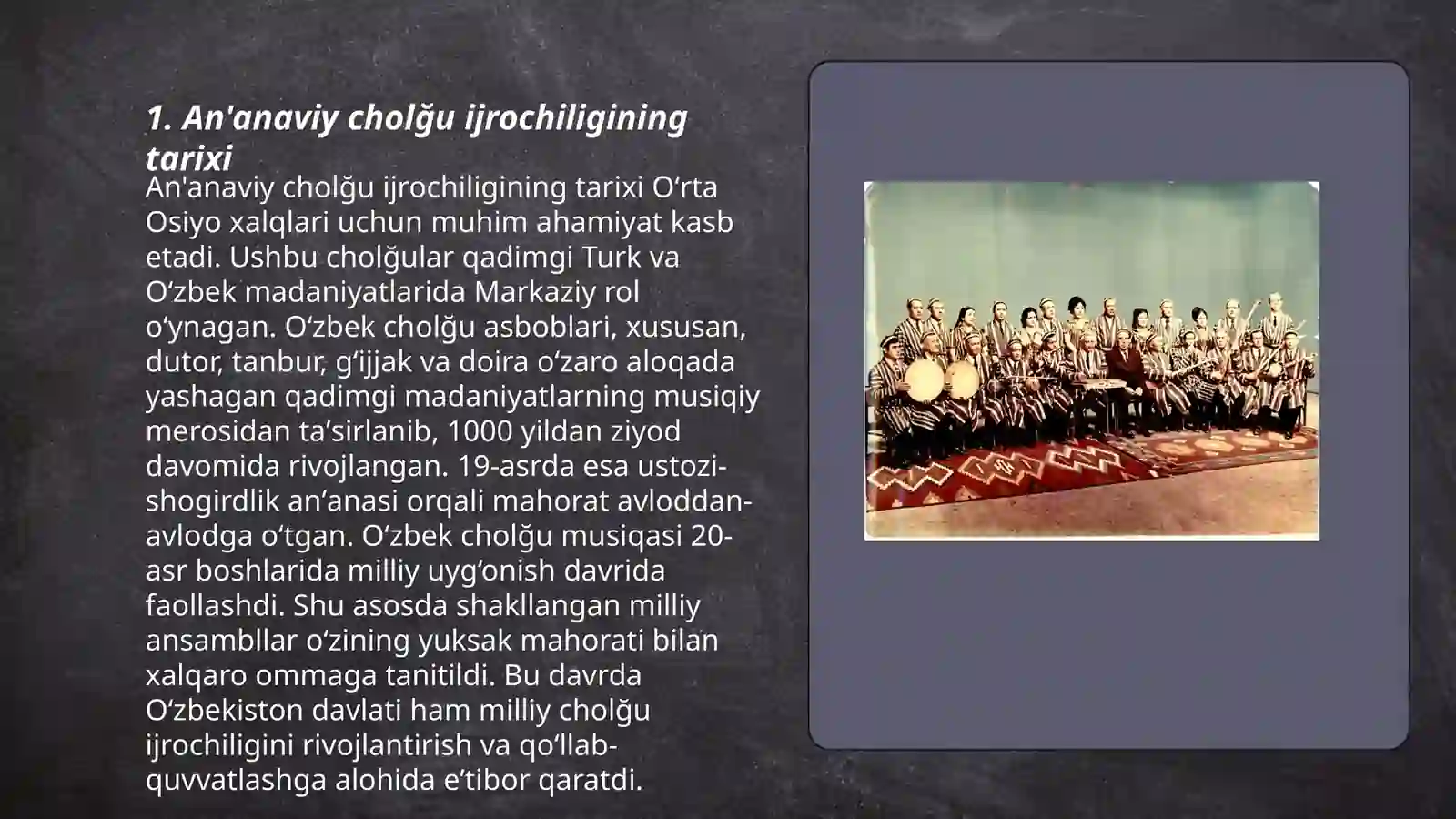 1. An'anaviy cholğu ijrochiligining tarixi

An'anaviy cholğu ijrochiligining tarixi Oʻrta Osiyo xalqlari uchun muhim ahamiyat kasb etadi. Ushbu cholğular qadimgi Turk va Oʻzbek madaniyatlarida Markaziy rol oʻynagan. Oʻzbek cholğu asboblari, xususan, dutor, tanbur, gʻijjak va doira oʻzaro aloqada yashagan qadimgi madaniyatlarning musiqiy merosidan taʼsirlanib, 1000 yildan ziyod davomida rivojlangan. 19-asrda esa ustozi-shogirdlik anʼanasi orqali mahorat avloddan-avlodga oʻtgan. Oʻzbek cholğu musiqasi 20-asr boshlarida milliy uygʻonish davrida faollashdi. Shu asosda shakllangan milliy ansambllar oʻzining yuksak mahorati bilan xalqaro ommaga tanitildi. Bu davrda Oʻzbekiston davlati ham milliy cholğu ijrochiligini rivojlantirish va qoʻllab-quvvatlashga alohida eʼtibor qaratdi.